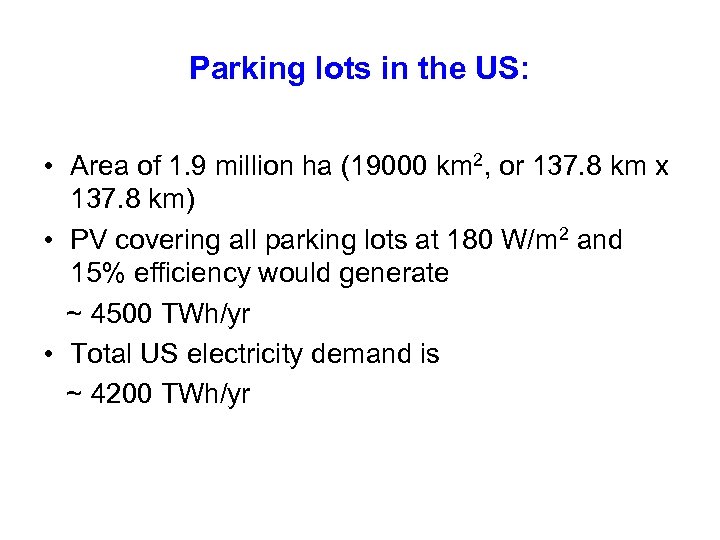 Parking lots in the US:

• Area of 1.9 million ha (19000 km$^2$, or 137.8 km x 137.8 km)
• PV covering all parking lots at 180 W/m$^2$ and 15% efficiency would generate
~ 4500 TWh/yr
• Total US electricity demand is
~ 4200 TWh/yr